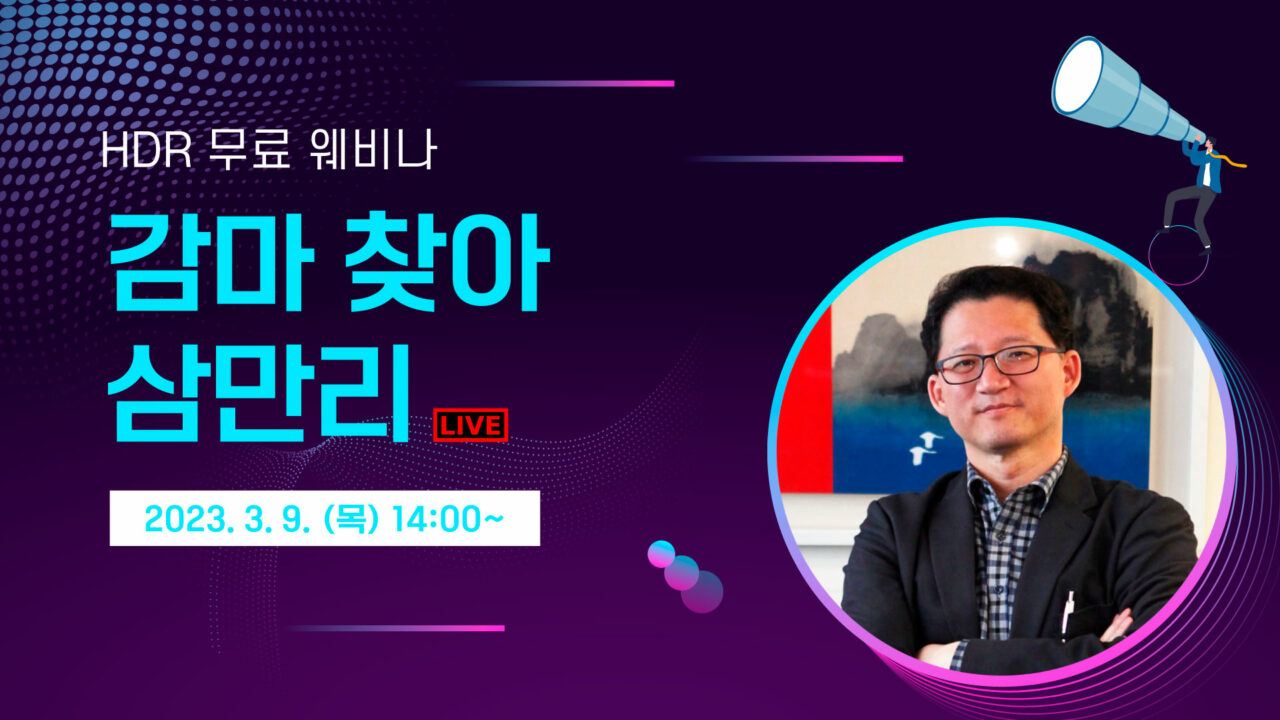 HDR 무료 웨비나

감마 찾아 삼만리

LIVE

2023. 3. 9. (목) 14:00~